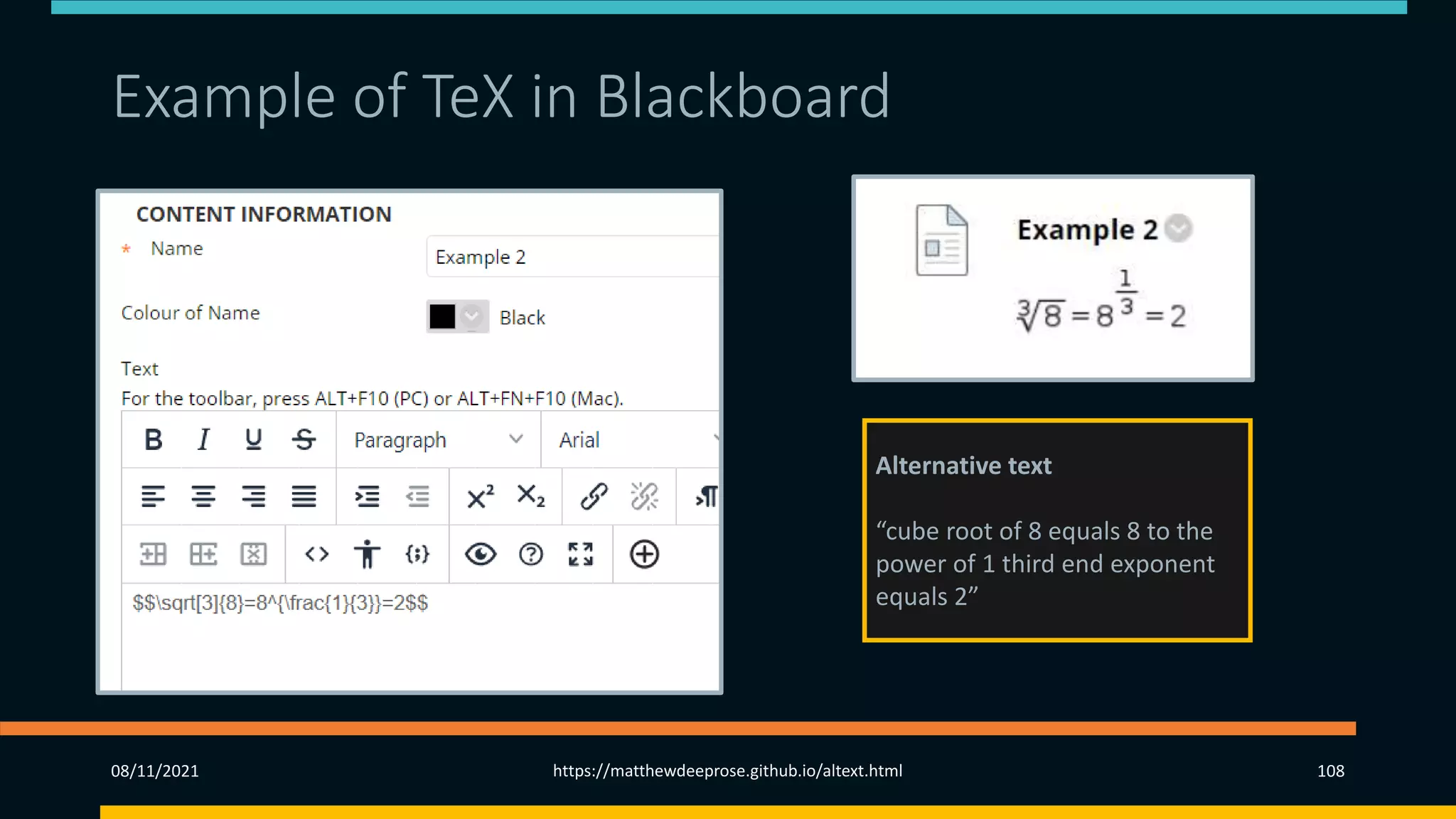 Example of TeX in Blackboard

CONTENT INFORMATION

* Name
Example 2

Colour of Name
Black

Text
For the toolbar, press ALT+F10 (PC) or ALT+FN+F10 (Mac).

B I U S Paragraph Arial

$x^2$ $x_2$

$$\sqrt[3]{8}=8^{\frac{1}{3}}=2$$

Example 2

$\sqrt[3]{8}=8^{\frac{1}{3}}=2$

Alternative text

“cube root of 8 equals 8 to the power of 1 third end exponent equals 2”

08/11/2021

https://matthewdeeprose.github.io/altext.html

108